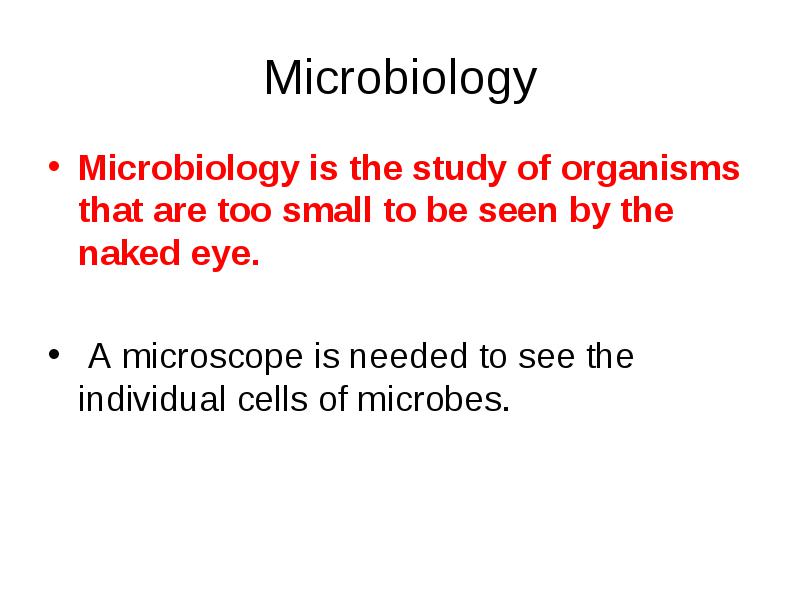 Microbiology

• Microbiology is the study of organisms that are too small to be seen by the naked eye.

• A microscope is needed to see the individual cells of microbes.